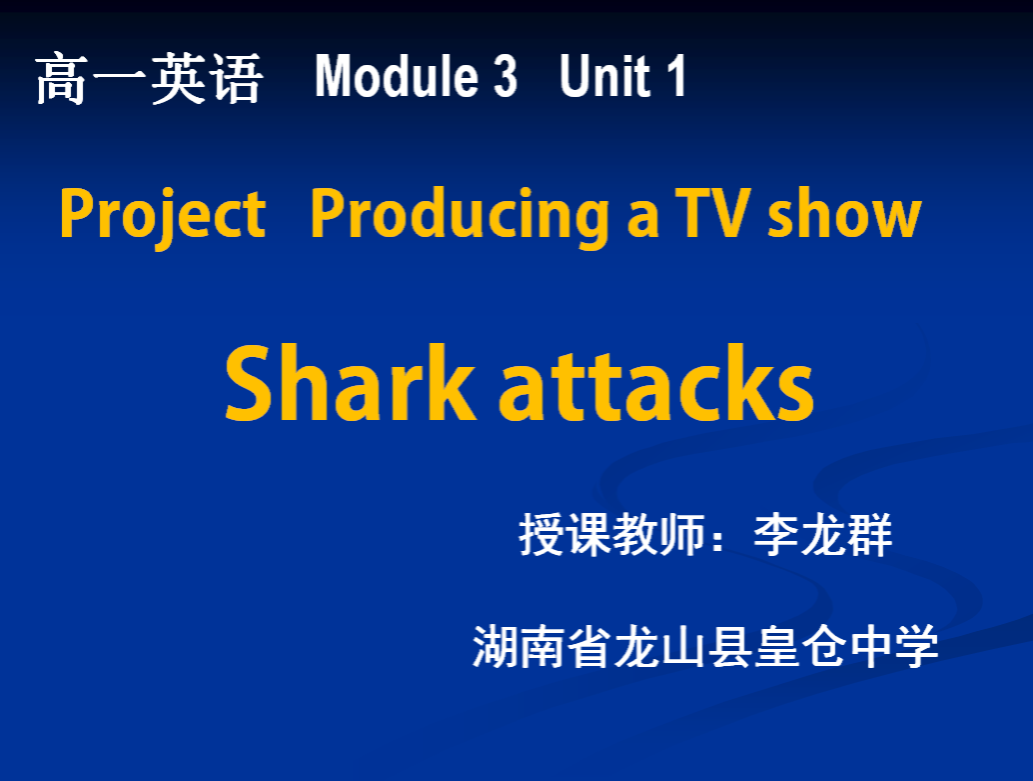 高一英语 Module 3 Unit 1

Project Producing a TV show

Shark attacks

授课教师：李龙群

湖南省龙山县皇仓中学